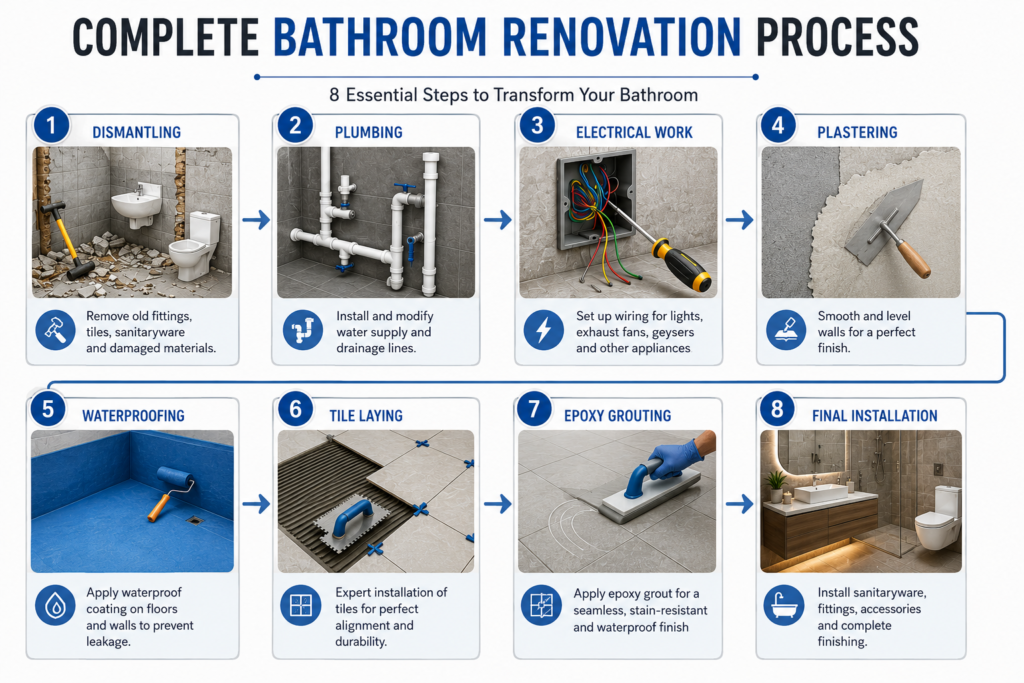 COMPLETE BATHROOM RENOVATION PROCESS

8 Essential Steps to Transform Your Bathroom

1 DISMANTLING

Remove old fittings, tiles, sanitaryware and damaged materials.

2 PLUMBING

Install and modify water supply and drainage lines.

3 ELECTRICAL WORK

Set up wiring for lights, exhaust fans, geysers and other appliances

4 PLASTERING

Smooth and level walls for a perfect finish.

5 WATERPROOFING

Apply waterproof coating on floors and walls to prevent leakage.

6 TILE LAYING

Expert installation of tiles for perfect alignment and durability.

7 EPOXY GROUTING

Apply epoxy grout for a seamless, stain-resistant and waterproof finish

8 FINAL INSTALLATION

Install sanitaryware, fittings, accessories and complete finishing.